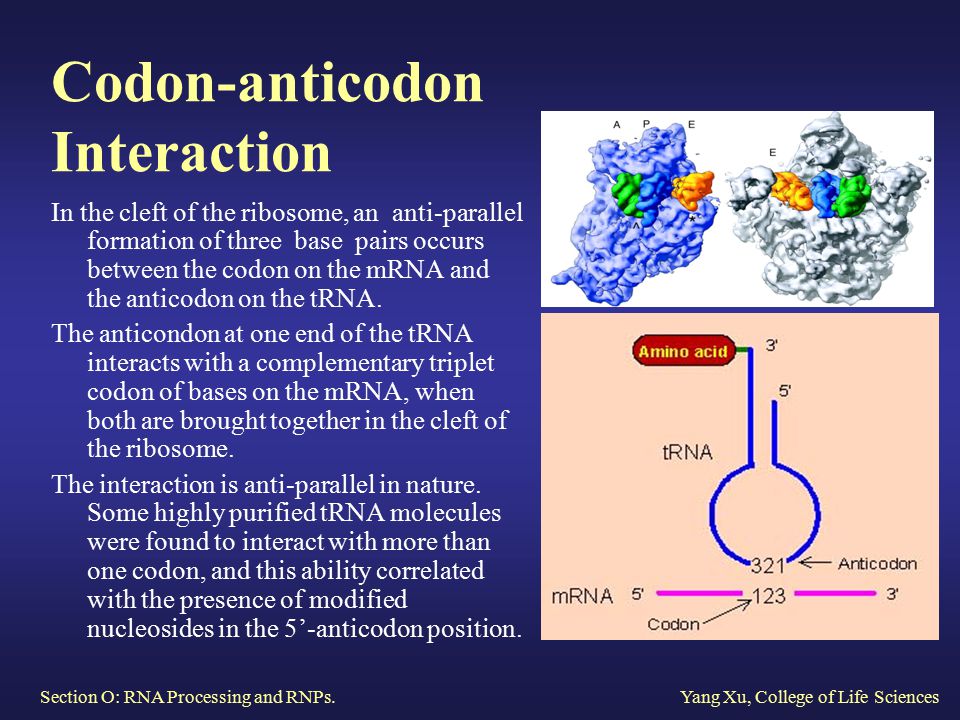 Codon-anticodon Interaction

In the cleft of the ribosome, an anti-parallel formation of three base pairs occurs between the codon on the mRNA and the anticodon on the tRNA.

The anticondon at one end of the tRNA interacts with a complementary triplet codon of bases on the mRNA, when both are brought together in the cleft of the ribosome.

The interaction is anti-parallel in nature. Some highly purified tRNA molecules were found to interact with more than one codon, and this ability correlated with the presence of modified nucleosides in the 5'-anticodon position.

A P E

E

Amino acid 3'

5'

tRNA

321 Anticodon

mRNA 5' 123 3'

Codon

Section O: RNA Processing and RNPs.

Yang Xu, College of Life Sciences